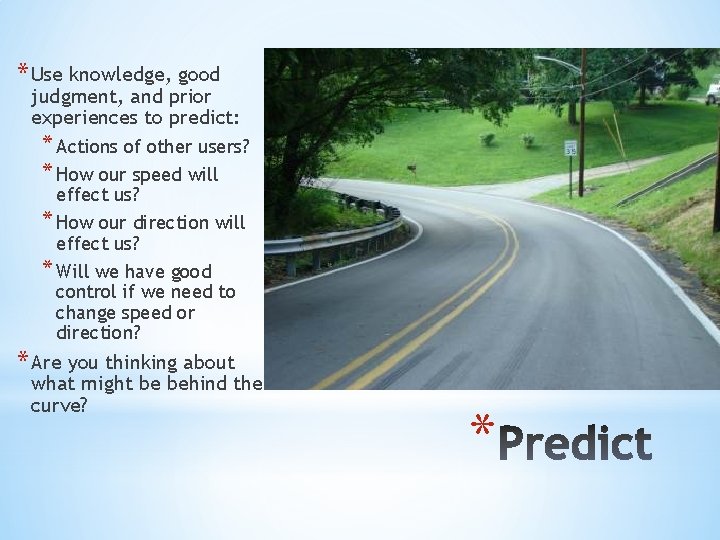 *Use knowledge, good judgment, and prior experiences to predict:

*Actions of other users?

*How our speed will effect us?

*How our direction will effect us?

*Will we have good control if we need to change speed or direction?

*Are you thinking about what might be behind the curve?

35

*Predict